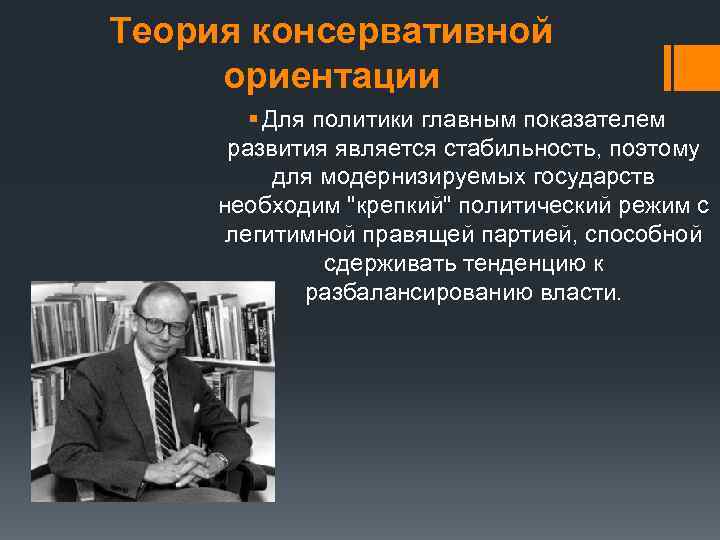 Теория консервативной ориентации

Для политики главным показателем развития является стабильность, поэтому для модернизируемых государств необходим "крепкий" политический режим с легитимной правящей партией, способной сдерживать тенденцию к разбалансированию власти.